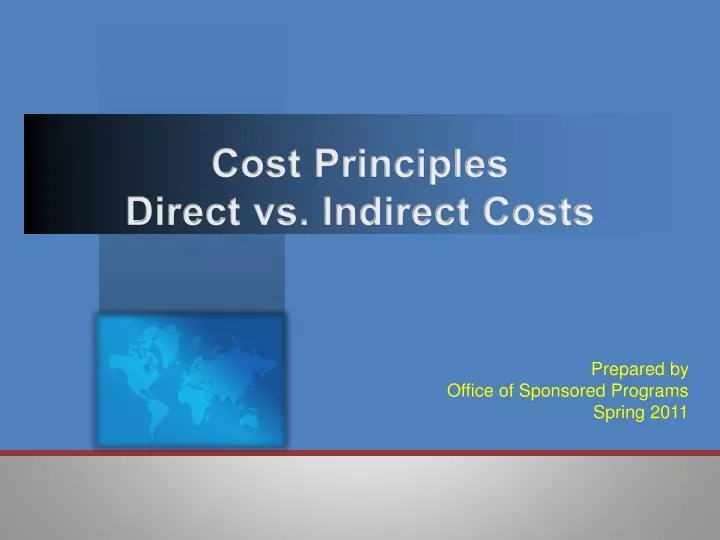 Cost Principles
Direct vs. Indirect Costs

Prepared by
Office of Sponsored Programs
Spring 2011